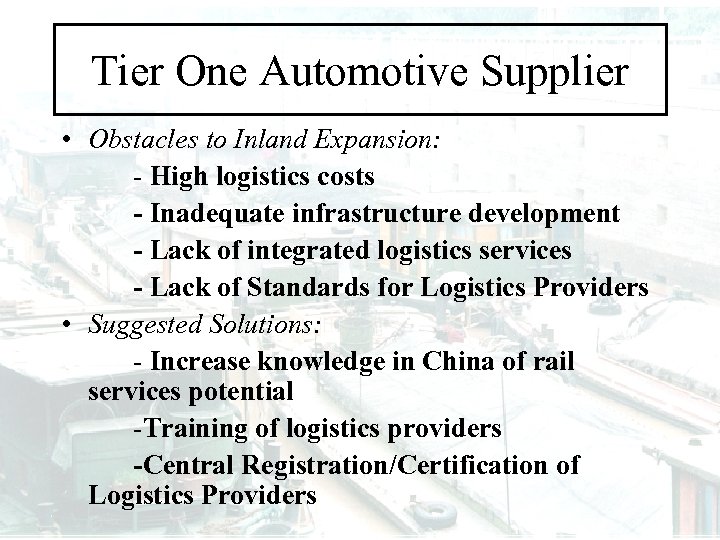 Tier One Automotive Supplier

• Obstacles to Inland Expansion:

- High logistics costs

- Inadequate infrastructure development

- Lack of integrated logistics services

- Lack of Standards for Logistics Providers

• Suggested Solutions:

- Increase knowledge in China of rail services potential

-Training of logistics providers

-Central Registration/Certification of Logistics Providers